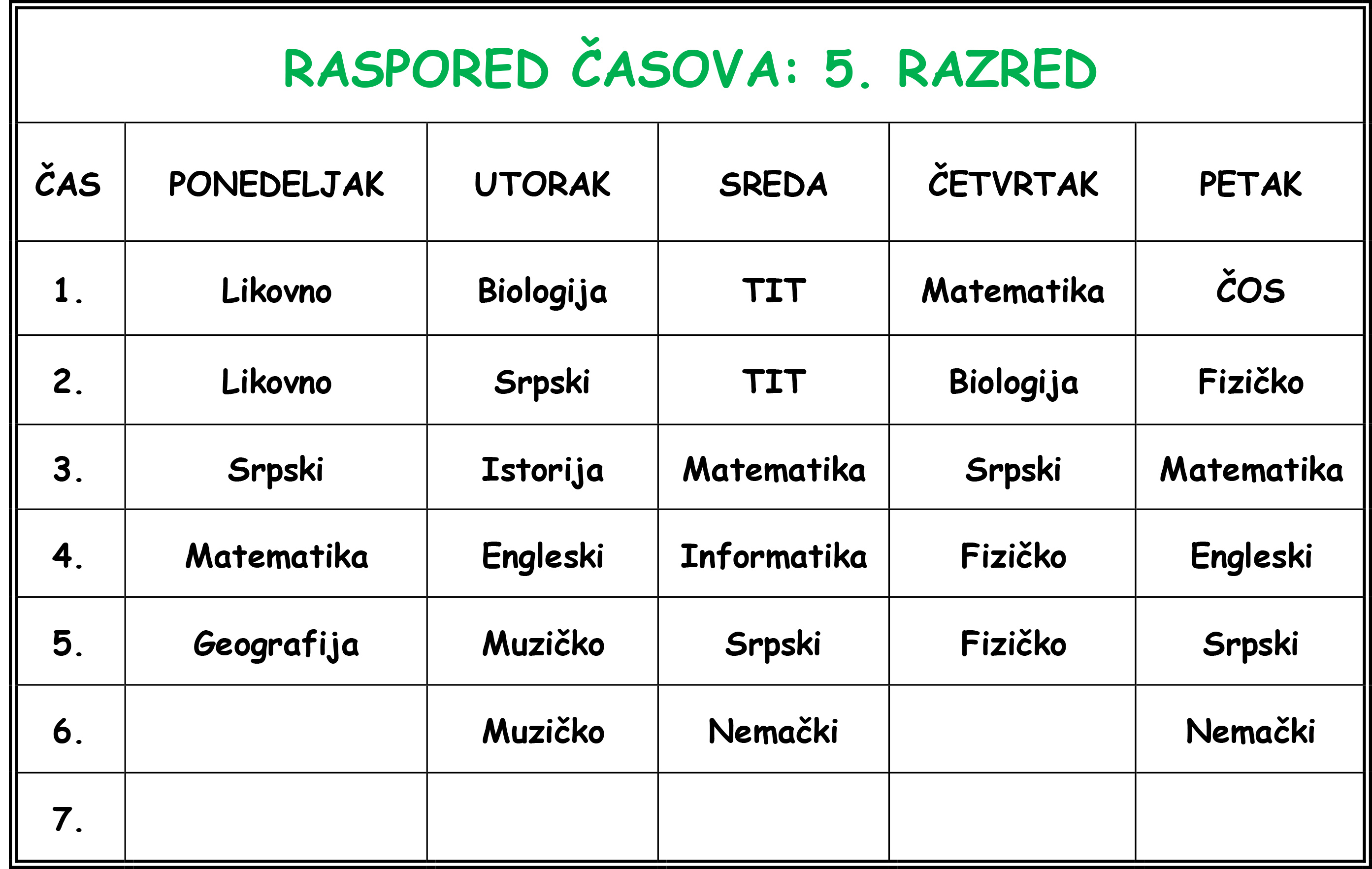 RASPORED ČASOVA: 5. RAZRED

| ČAS | PONEDELJAK | UTORAK | SREDA | ČETVRTAK | PETAK |
|---|---|---|---|---|---|
| 1. | Likovno | Biologija | TIT | Matematika | ČOS |
| 2. | Likovno | Srpski | TIT | Biologija | Fizičko |
| 3. | Srpski | Istorija | Matematika | Srpski | Matematika |
| 4. | Matematika | Engleski | Informatika | Fizičko | Engleski |
| 5. | Geografija | Muzičko | Srpski | Fizičko | Srpski |
| 6. | | Muzičko | Nemački | | Nemački |
| 7. | | | | | |